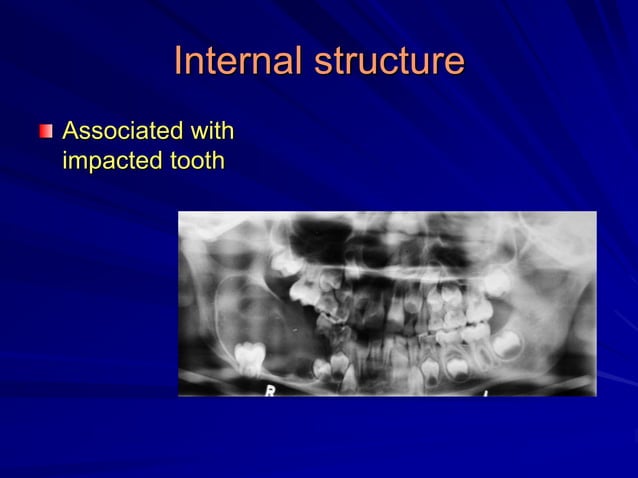 Internal structure

Associated with impacted tooth

R

L